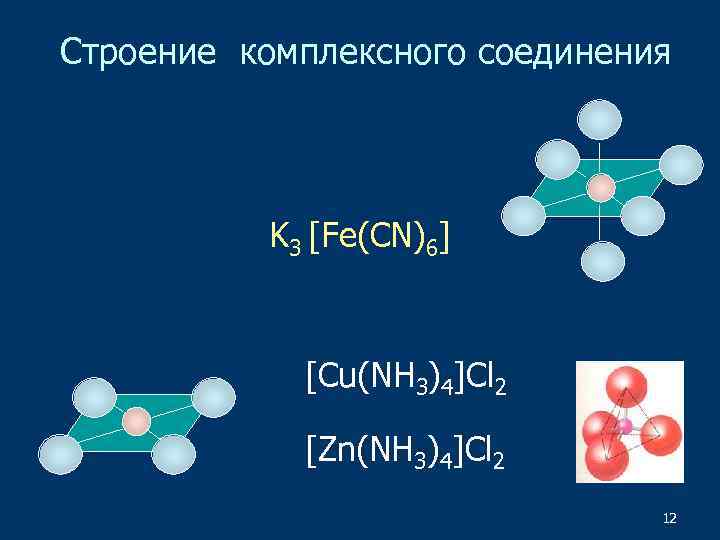 Строение комплексного соединения

$K_3 [Fe(CN)_6]$

$[Cu(NH_3)_4]Cl_2$

$[Zn(NH_3)_4]Cl_2$

12